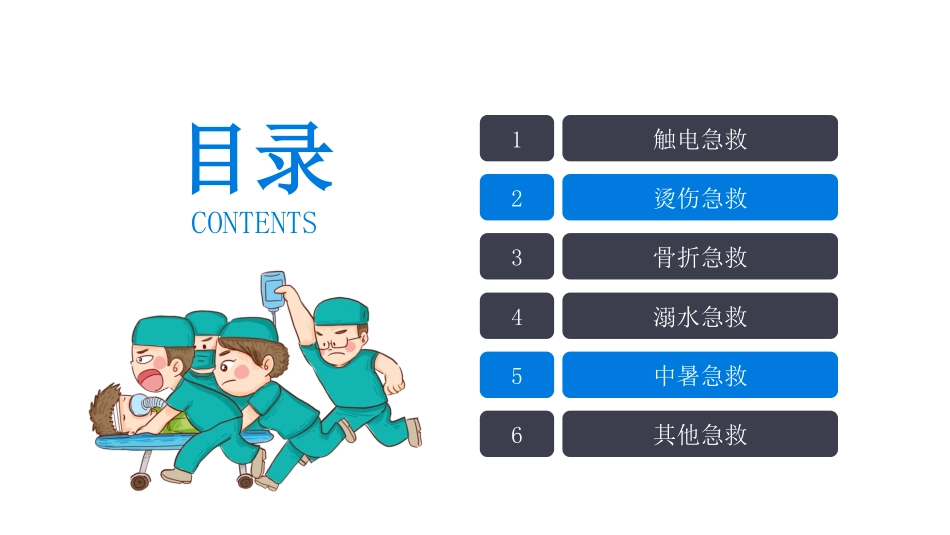 目录
CONTENTS

1 触电急救
2 烫伤急救
3 骨折急救
4 溺水急救
5 中暑急救
6 其他急救